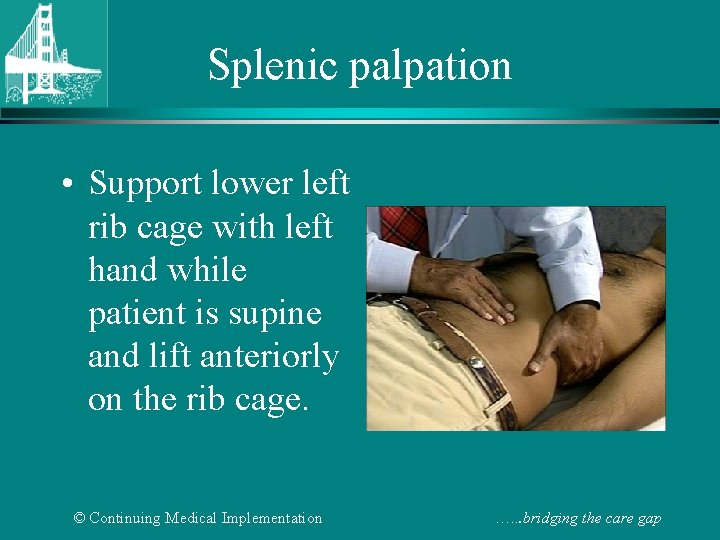 Splenic palpation

• Support lower left rib cage with left hand while patient is supine and lift anteriorly on the rib cage.

© Continuing Medical Implementation

…..bridging the care gap